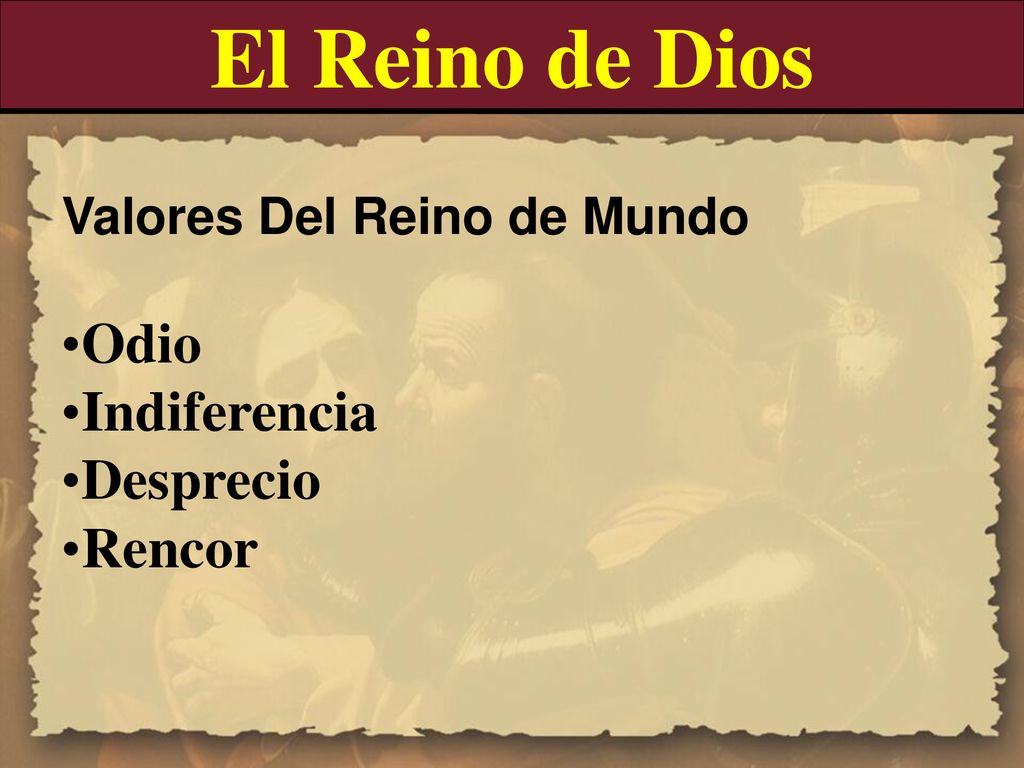 El Reino de Dios

Valores Del Reino de Mundo

•Odio
•Indiferencia
•Desprecio
•Rencor